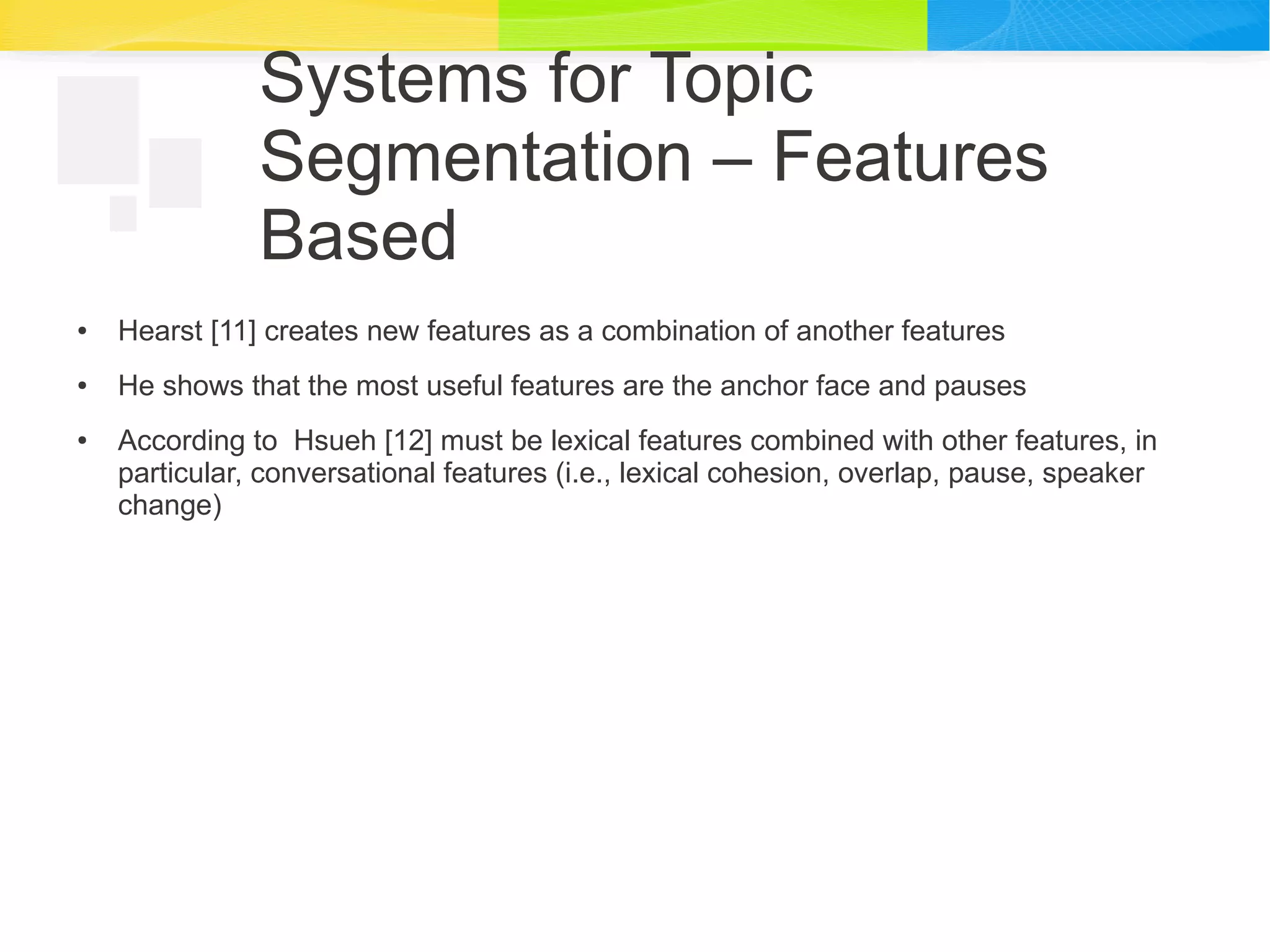 Systems for Topic Segmentation – Features Based

• Hearst [11] creates new features as a combination of another features

• He shows that the most useful features are the anchor face and pauses

• According to  Hsueh [12] must be lexical features combined with other features, in particular, conversational features (i.e., lexical cohesion, overlap, pause, speaker change)